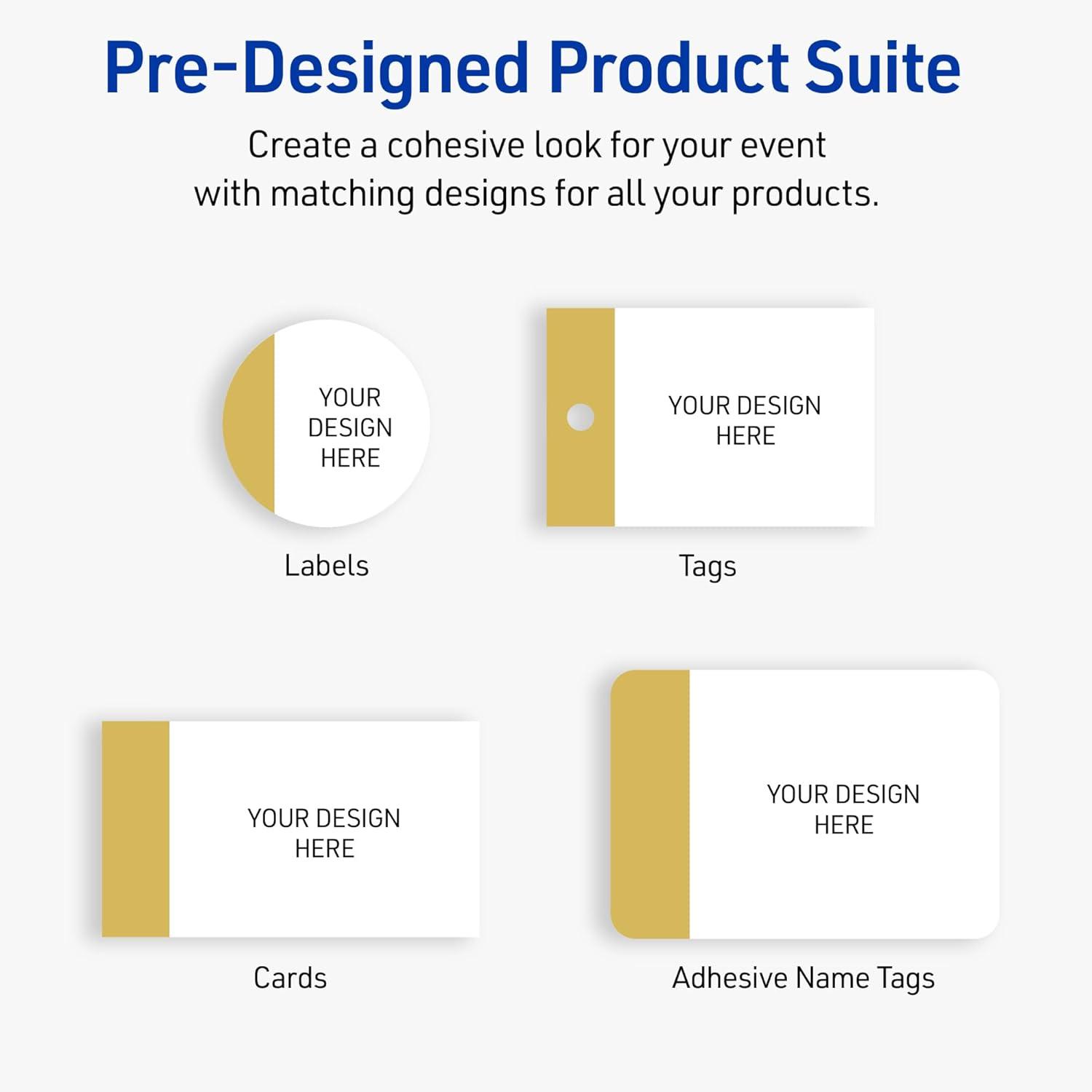 Pre-Designed Product Suite

Create a cohesive look for your event with matching designs for all your products.

YOUR DESIGN HERE

Labels

YOUR DESIGN HERE

Tags

YOUR DESIGN HERE

Cards

YOUR DESIGN HERE

Adhesive Name Tags